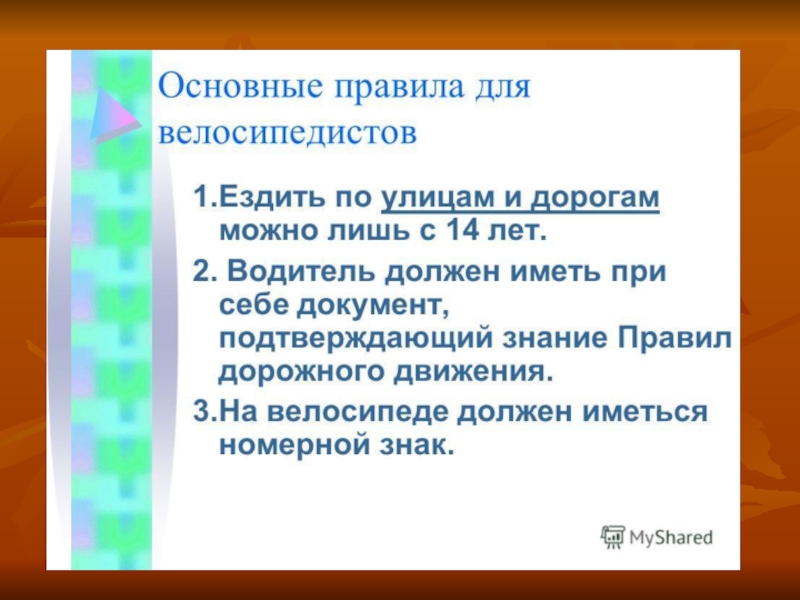 Основные правила для велосипедистов

1.Ездить по улицам и дорогам можно лишь с 14 лет.

2. Водитель должен иметь при себе документ, подтверждающий знание Правил дорожного движения.

3.На велосипеде должен иметься номерной знак.

MyShared